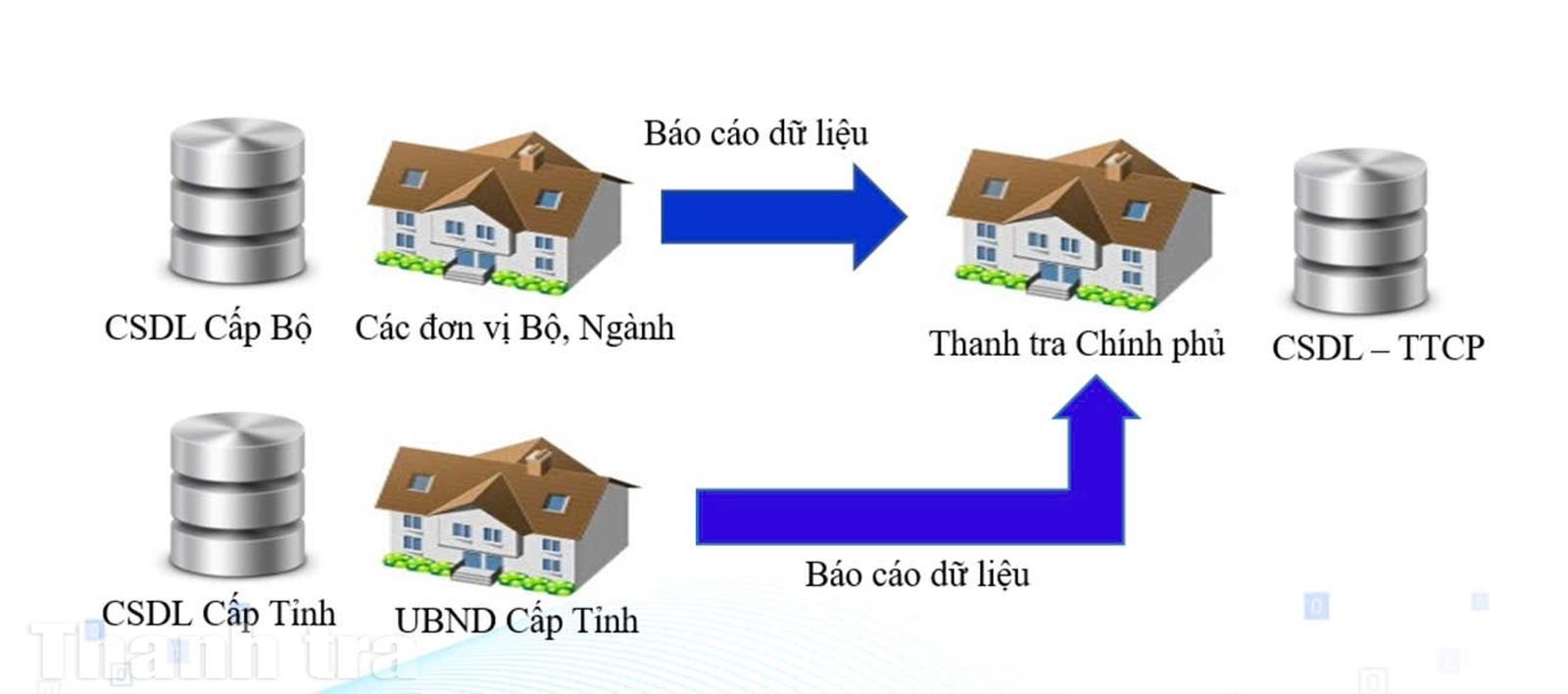 Báo cáo dữ liệu

CSDL Cấp Bộ

Các đơn vị Bộ, Ngành

Thanh tra Chính phủ

CSDL – TTCP

CSDL Cấp Tỉnh

UBND Cấp Tỉnh

Báo cáo dữ liệu

Thanh tra